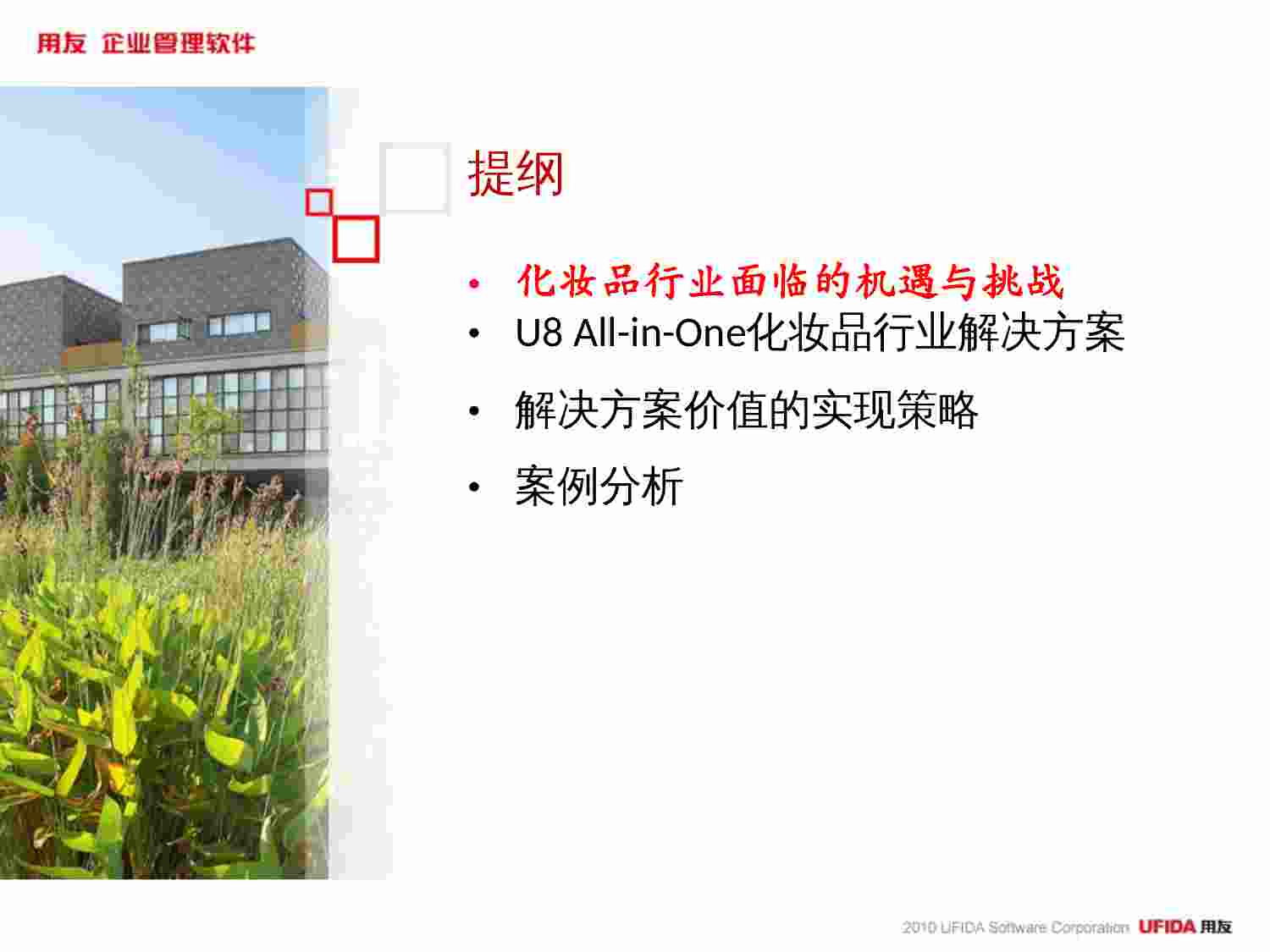 用友 企业管理软件

提纲

• 化妆品行业面临的机遇与挑战
• U8 All-in-One化妆品行业解决方案
• 解决方案价值的实现策略
• 案例分析

2010 UFIDA Software Corporation UFIDA 用友